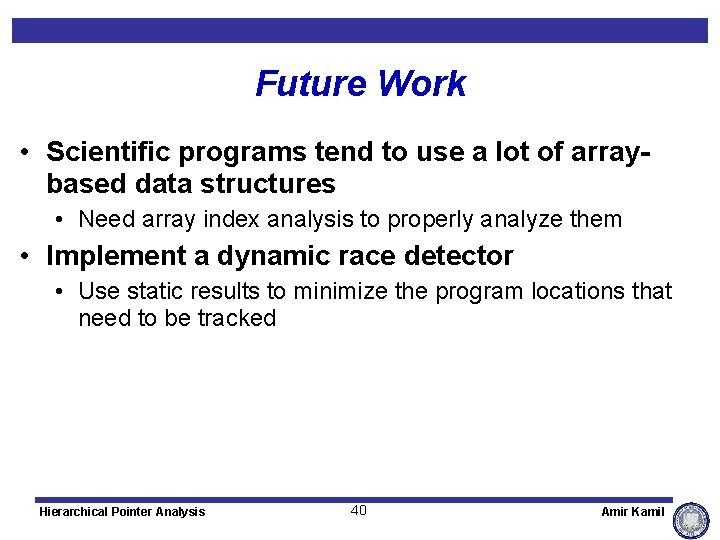 Future Work

• Scientific programs tend to use a lot of array-based data structures
  • Need array index analysis to properly analyze them
• Implement a dynamic race detector
  • Use static results to minimize the program locations that need to be tracked

Hierarchical Pointer Analysis 40 Amir Kamil